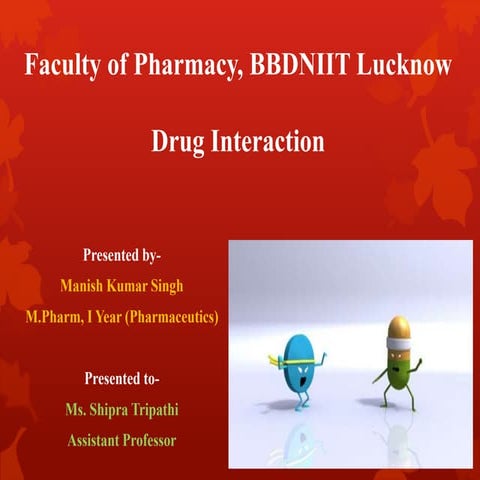 Faculty of Pharmacy, BBDNIIT Lucknow

Drug Interaction

Presented by-

Manish Kumar Singh

M.Pharm, I Year (Pharmaceutics)

Presented to-

Ms. Shipra Tripathi

Assistant Professor